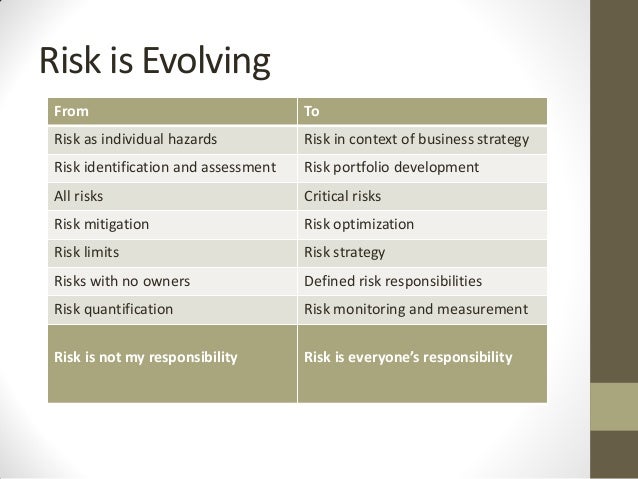 Risk is Evolving

| From | To |
|---|---|
| Risk as individual hazards | Risk in context of business strategy |
| Risk identification and assessment | Risk portfolio development |
| All risks | Critical risks |
| Risk mitigation | Risk optimization |
| Risk limits | Risk strategy |
| Risks with no owners | Defined risk responsibilities |
| Risk quantification | Risk monitoring and measurement |
| Risk is not my responsibility | Risk is everyone's responsibility |